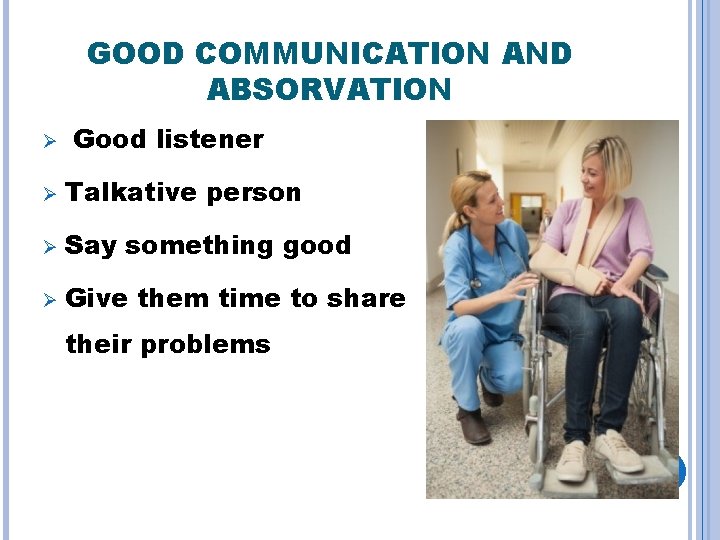 GOOD COMMUNICATION AND ABSORVATION

➢ Good listener

➢ Talkative person

➢ Say something good

➢ Give them time to share their problems